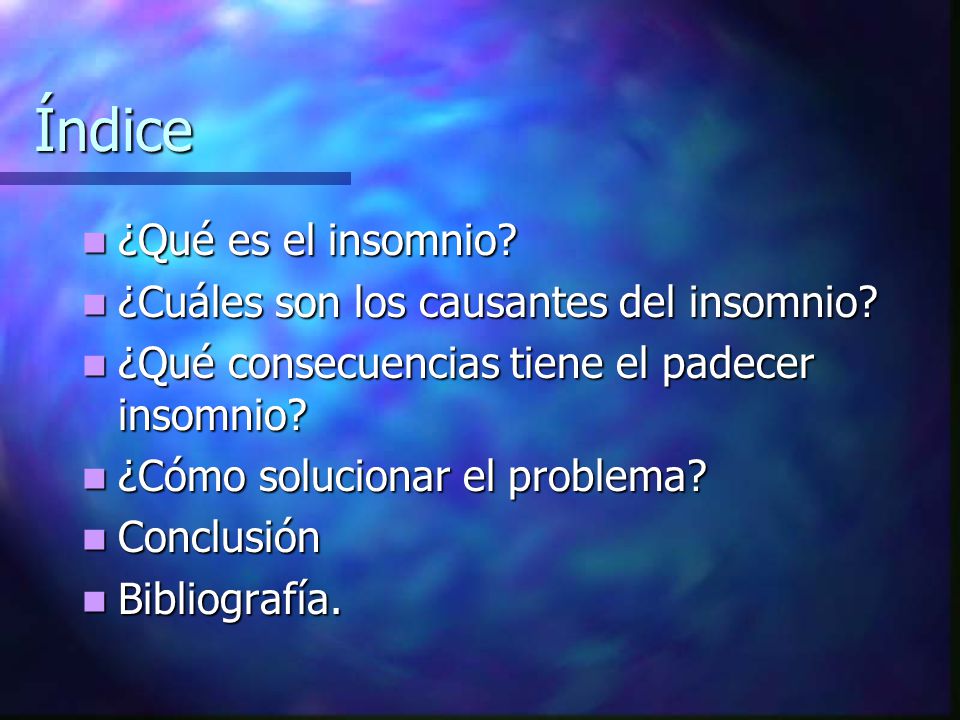 Índice

- ¿Qué es el insomnio?
- ¿Cuáles son los causantes del insomnio?
- ¿Qué consecuencias tiene el padecer insomnio?
- ¿Cómo solucionar el problema?
- Conclusión
- Bibliografía.